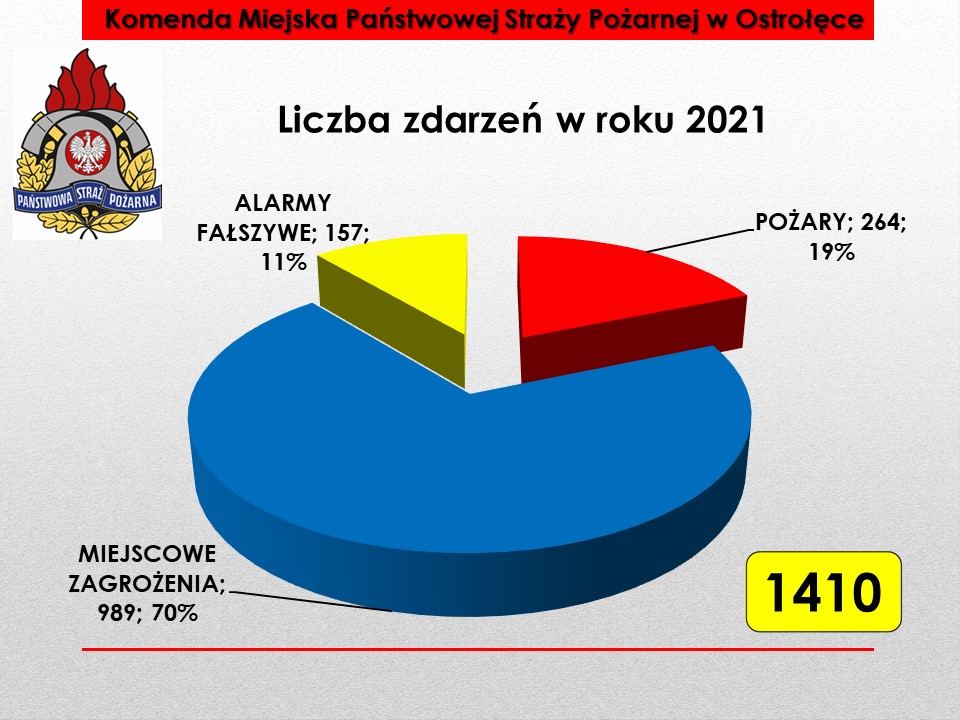 Komenda Miejska Państwowej Straży Pożarnej w Ostrołęce

PAŃSTWOWA STRAŻ POŻARNA

Liczba zdarzeń w roku 2021

ALARMY FAŁSZYWE; 157; 11%

POŻARY; 264; 19%

MIEJSCOWE ZAGROŻENIA; 989; 70%

1410